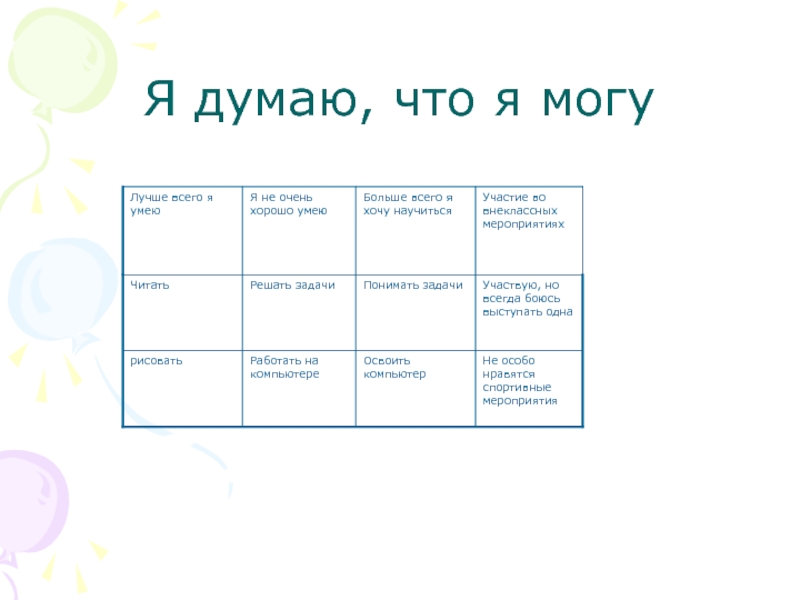 Я думаю, что я могу

| Лучше всего я умею | Я не очень хорошо умею | Больше всего я хочу научиться | Участие во внеклассных мероприятиях |
|---|---|---|---|
| Читать | Решать задачи | Понимать задачи | Участвую, но всегда боюсь выступать одна |
| рисовать | Работать на компьютере | Освоить компьютер | Не особо нравятся спортивные мероприятия |